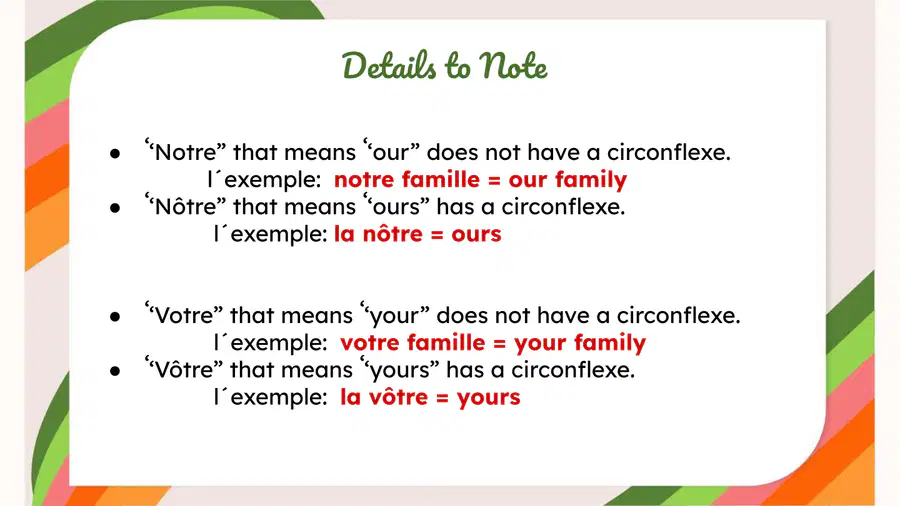 Details to Note

- ‘Notre” that means ‘our” does not have a circonflexe.
  l´exemple: notre famille = our family
- ‘Nôtre” that means ‘ours” has a circonflexe.
  l´exemple: la nôtre = ours

- ‘Votre” that means ‘your” does not have a circonflexe.
  l´exemple: votre famille = your family
- ‘Vôtre” that means ‘yours” has a circonflexe.
  l´exemple: la vôtre = yours